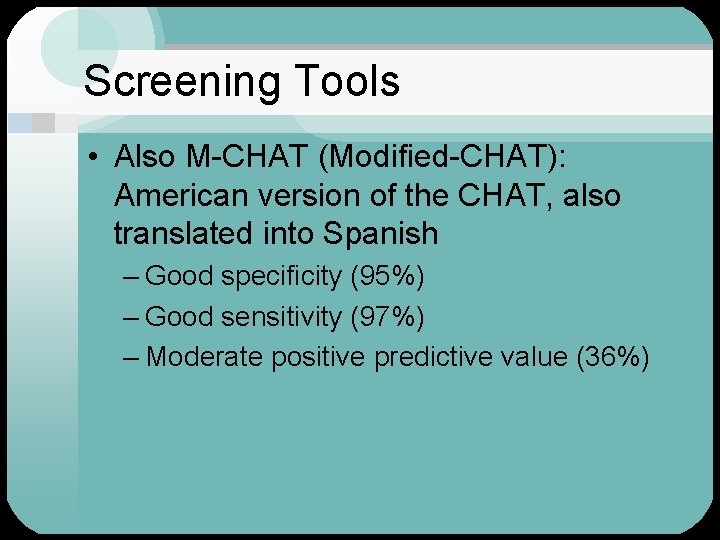 Screening Tools

• Also M-CHAT (Modified-CHAT): American version of the CHAT, also translated into Spanish

– Good specificity (95%)

– Good sensitivity (97%)

– Moderate positive predictive value (36%)